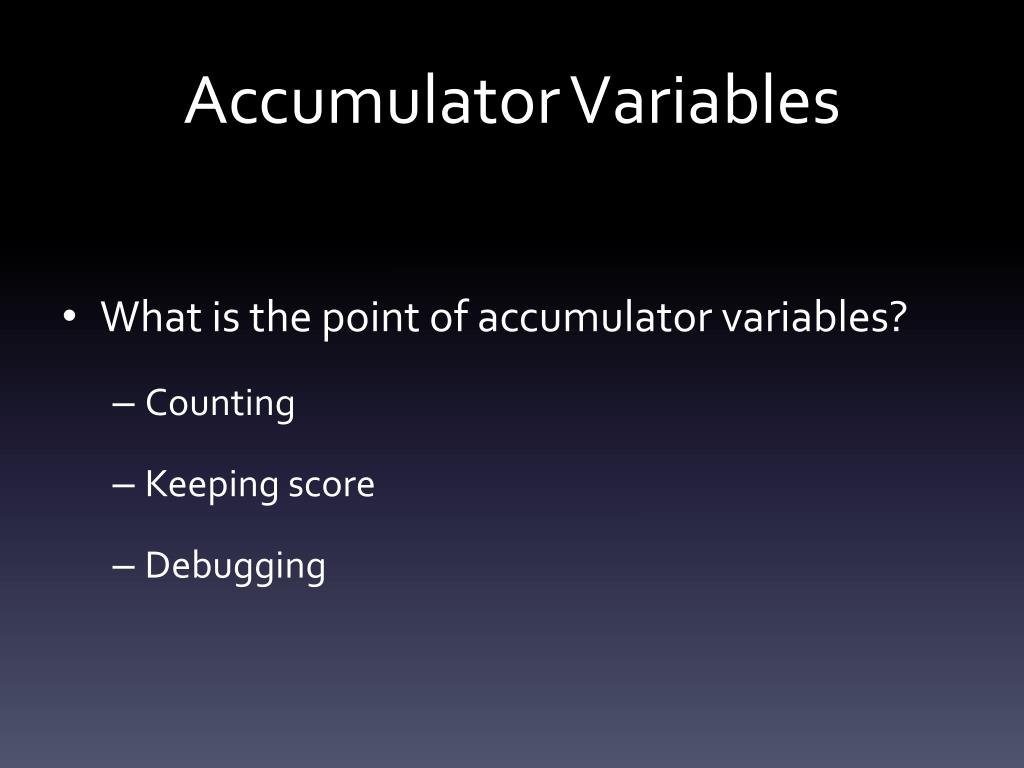 Accumulator Variables

• What is the point of accumulator variables?
– Counting
– Keeping score
– Debugging